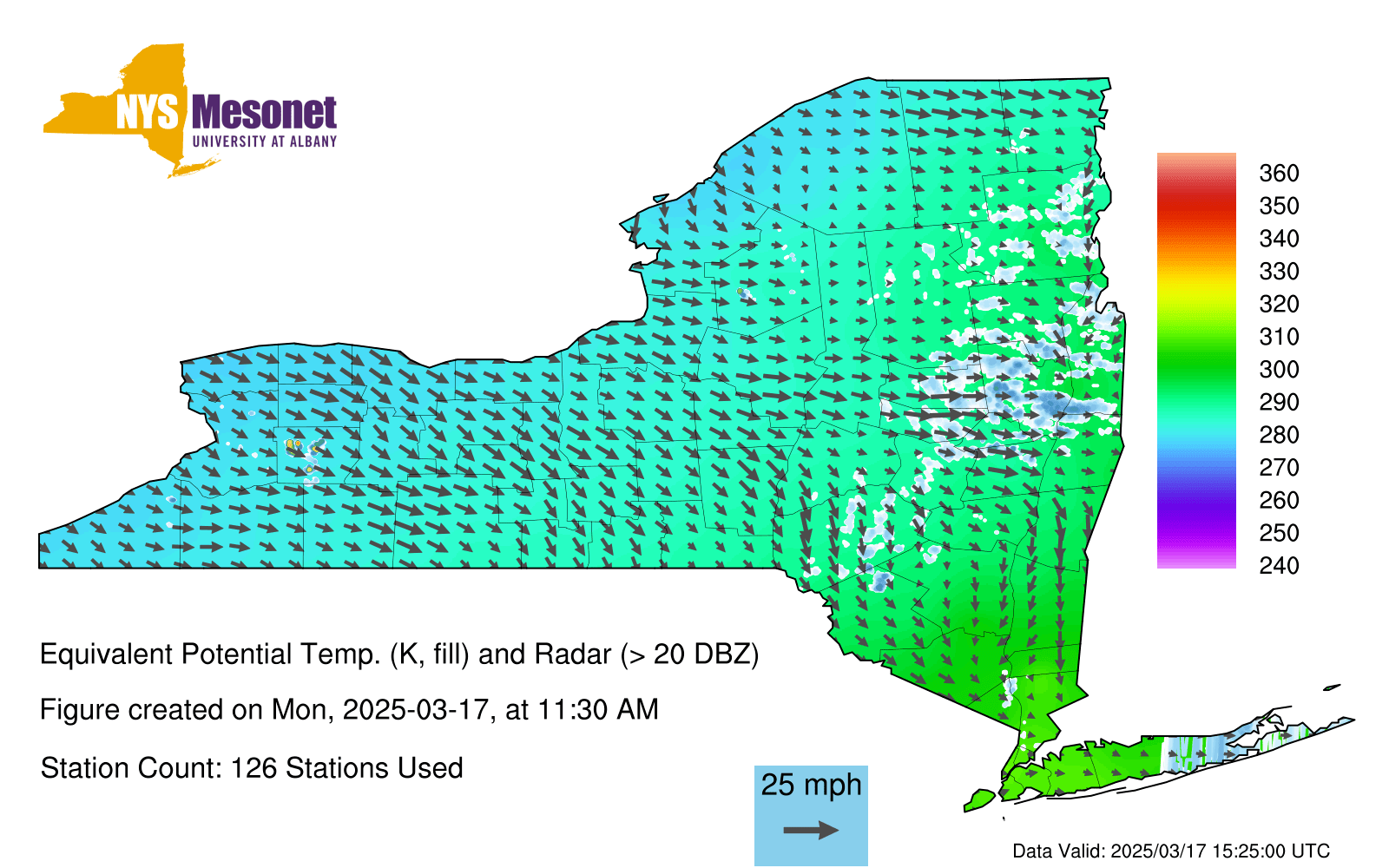 NYS Mesonet
UNIVERSITY AT ALBANY

360
350
340
330
320
310
300
290
280
270
260
250
240

Equivalent Potential Temp. (K, fill) and Radar (> 20 DBZ)

Figure created on Mon, 2025-03-17, at 11:30 AM

Station Count: 126 Stations Used

25 mph

Data Valid: 2025/03/17 15:25:00 UTC